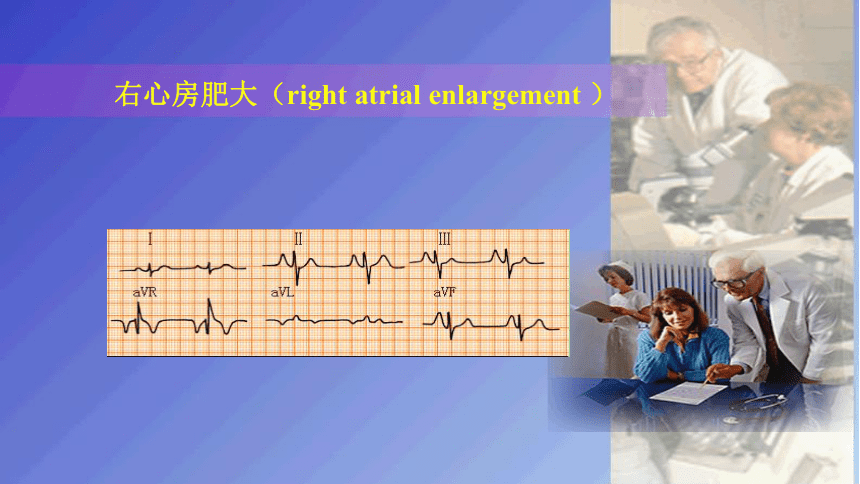 右心房肥大（right atrial enlargement ）

I

II

III

aVR

aVL

aVF